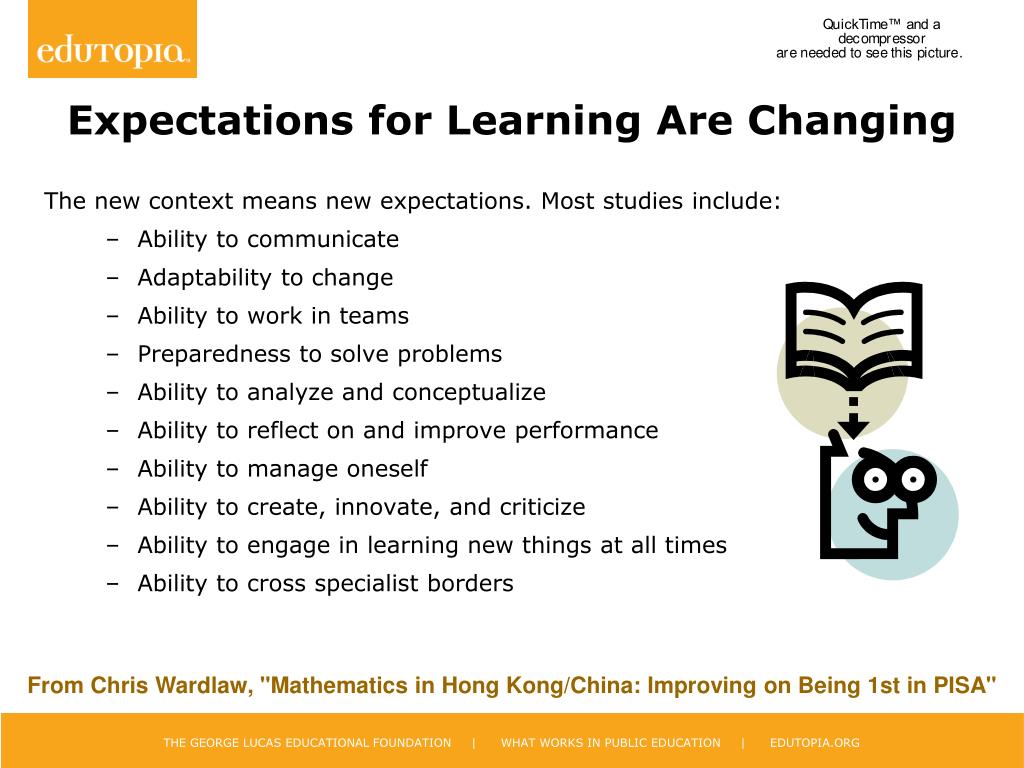 edutopia

QuickTime™ and a decompressor are needed to see this picture.

Expectations for Learning Are Changing

The new context means new expectations. Most studies include:
– Ability to communicate
– Adaptability to change
– Ability to work in teams
– Preparedness to solve problems
– Ability to analyze and conceptualize
– Ability to reflect on and improve performance
– Ability to manage oneself
– Ability to create, innovate, and criticize
– Ability to engage in learning new things at all times
– Ability to cross specialist borders

From Chris Wardlaw, "Mathematics in Hong Kong/China: Improving on Being 1st in PISA"

THE GEORGE LUCAS EDUCATIONAL FOUNDATION | WHAT WORKS IN PUBLIC EDUCATION | EDUTOPIA.ORG